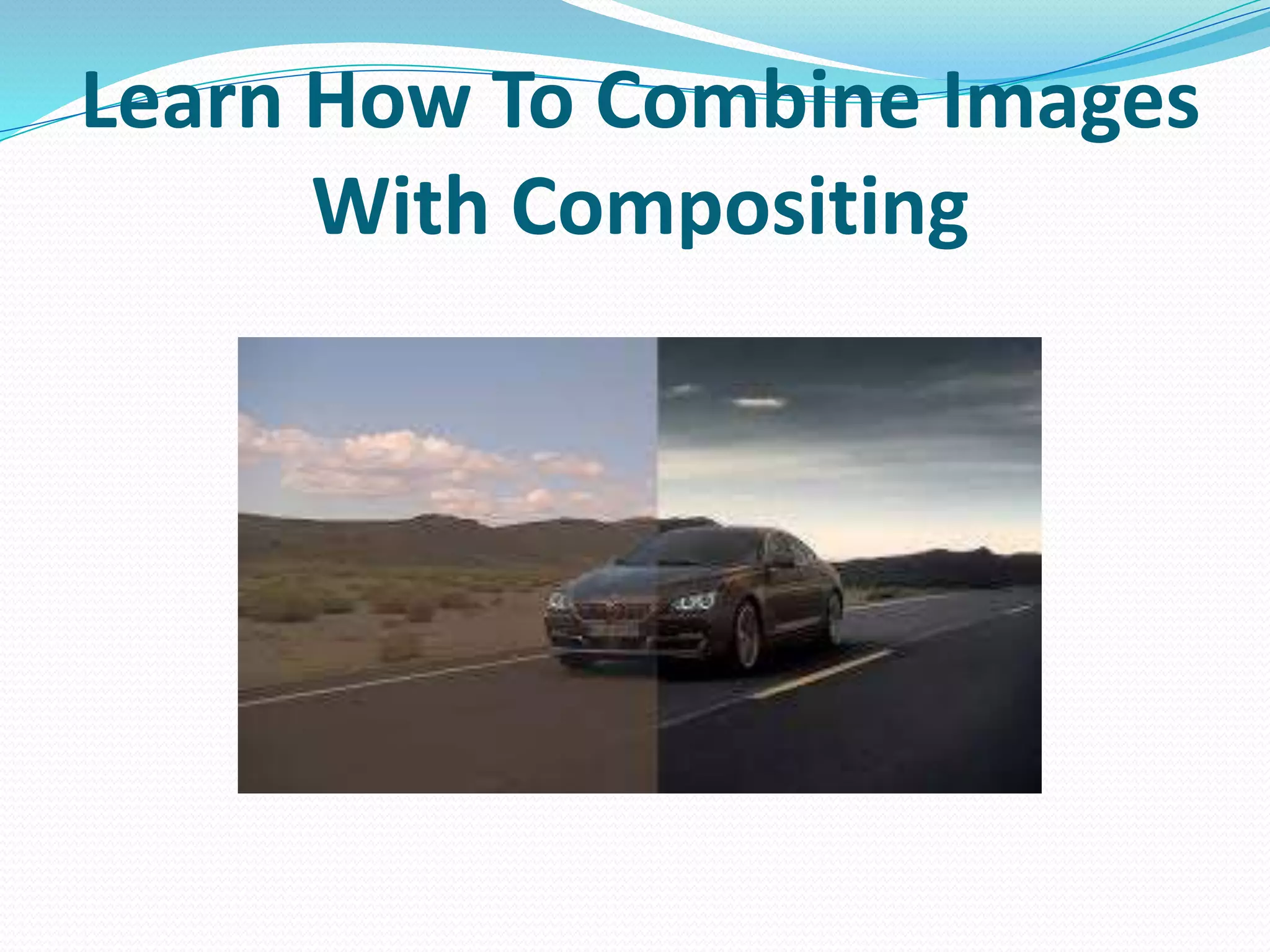 Learn How To Combine Images With Compositing